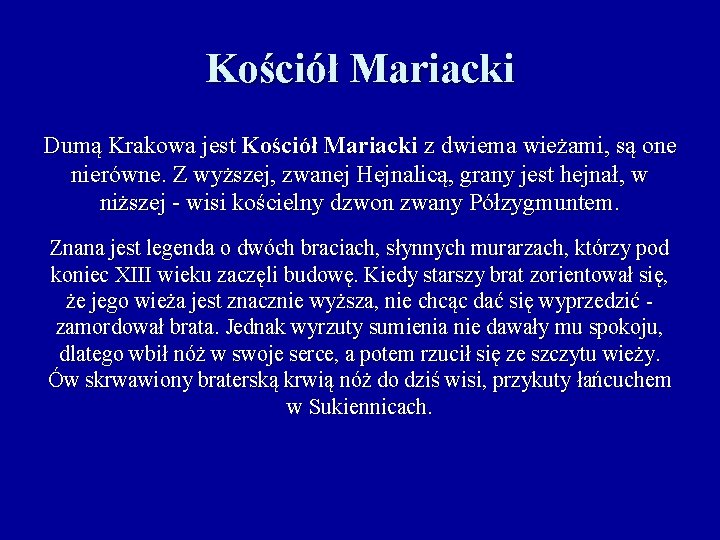 Kościół Mariacki

Dumą Krakowa jest Kościół Mariacki z dwiema wieżami, są one nierówne. Z wyższej, zwanej Hejnalicą, grany jest hejnał, w niższej - wisi kościelny dzwon zwany Półzygmuntem.

Znana jest legenda o dwóch braciach, słynnych murarzach, którzy pod koniec XIII wieku zaczęli budowę. Kiedy starszy brat zorientował się, że jego wieża jest znacznie wyższa, nie chcąc dać się wyprzedzić - zamordował brata. Jednak wyrzuty sumienia nie dawały mu spokoju, dlatego wbił nóż w swoje serce, a potem rzucił się ze szczytu wieży. Ów skrwawiony braterską krwią nóż do dziś wisi, przykuty łańcuchem w Sukiennicach.